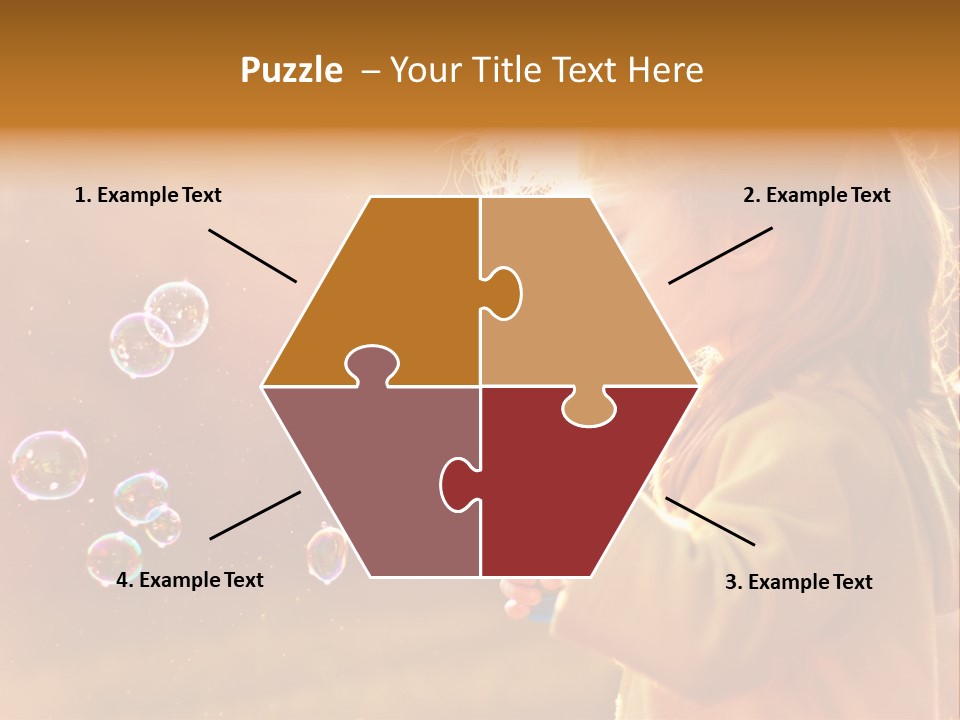 Puzzle – Your Title Text Here

1. Example Text

2. Example Text

4. Example Text

3. Example Text